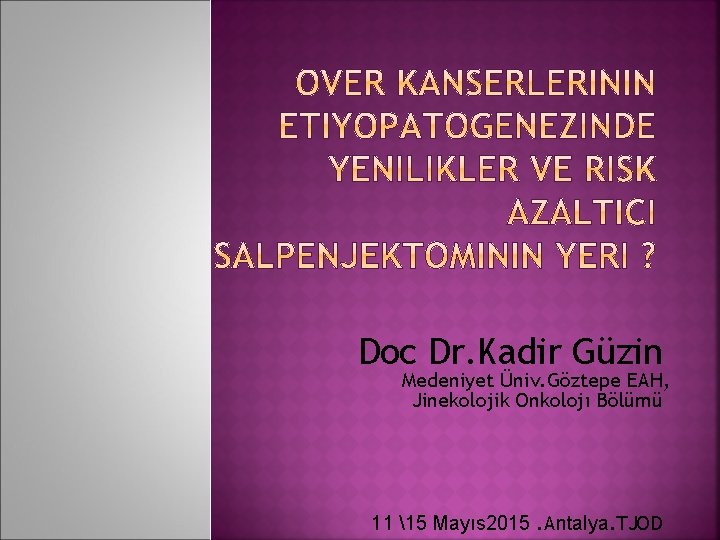 OVER KANSERLERININ ETIYOPATOGENEZINDE YENILIKLER VE RISK AZALTICI SALPENJEKTOMININ YERI ?

Doc Dr.Kadir Güzin
Medeniyet Üniv.Göztepe EAH, Jinekolojik Onkolojı Bölümü

11 \15 Mayıs2015 .Antalya.TJOD